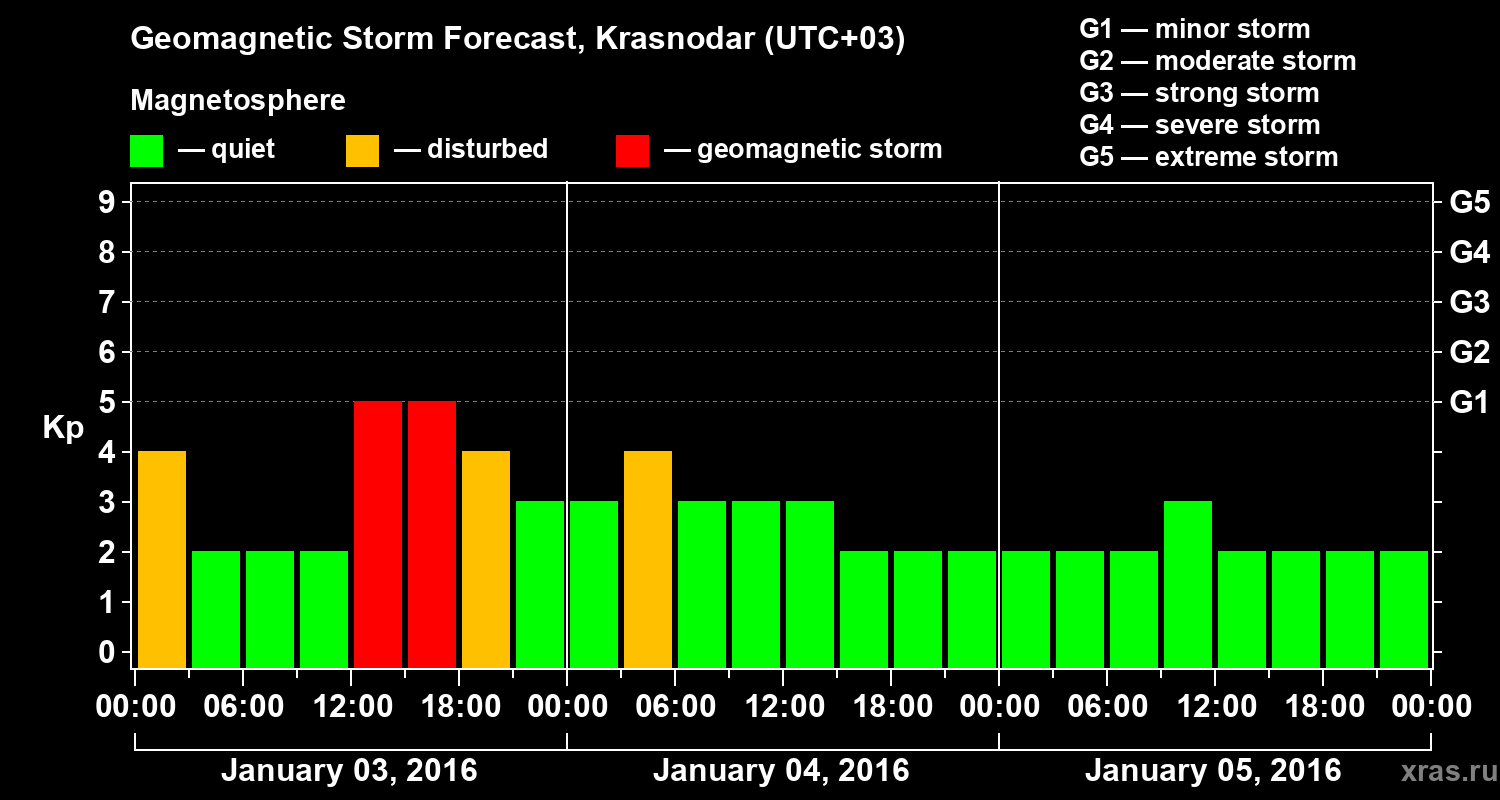 Geomagnetic Storm Forecast, Krasnodar (UTC+03)

Magnetosphere

— quiet — disturbed — geomagnetic storm

G1 — minor storm
G2 — moderate storm
G3 — strong storm
G4 — severe storm
G5 — extreme storm

Kp

9
8
7
6
5
4
3
2
1
0

G5
G4
G3
G2
G1

00:00 06:00 12:00 18:00 00:00 06:00 12:00 18:00 00:00 06:00 12:00 18:00 00:00

January 03, 2016
January 04, 2016
January 05, 2016

xras.ru